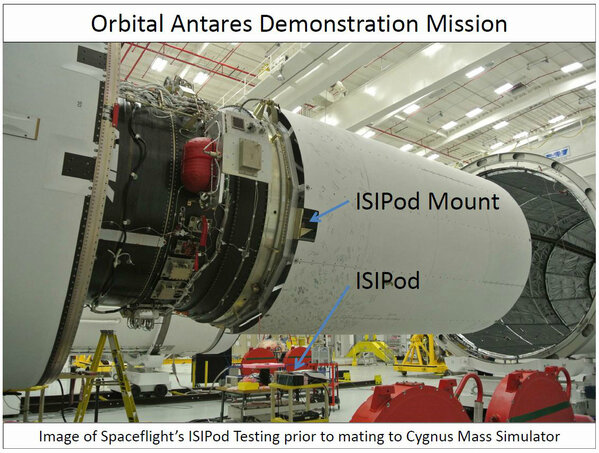 Orbital Antares Demonstration Mission

ISIPod Mount

ISIPod

Image of Spaceflight's ISIPod Testing prior to mating to Cygnus Mass Simulator